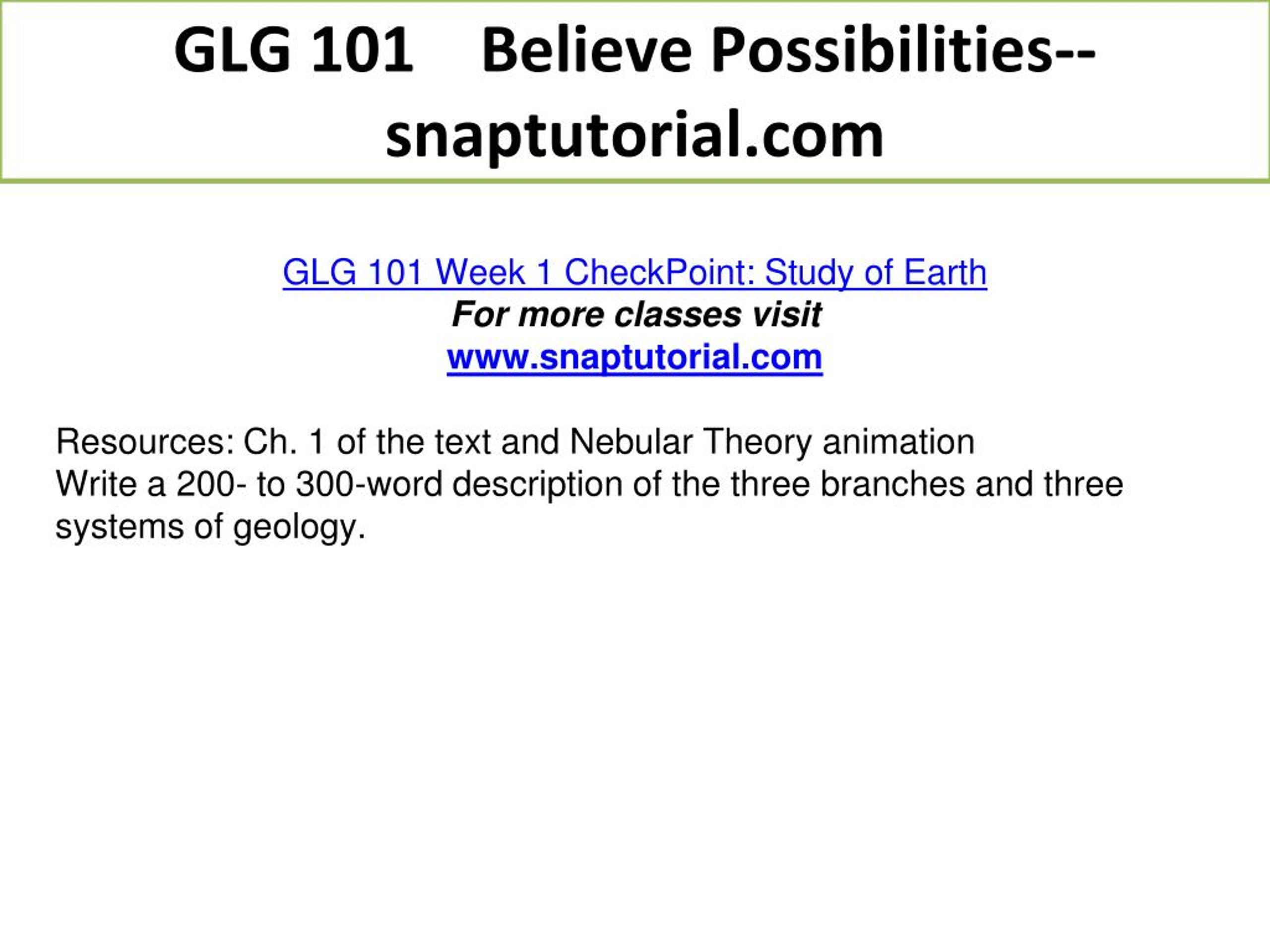 GLG 101 Believe Possibilities--snaptutorial.com

GLG 101 Week 1 CheckPoint: Study of Earth
For more classes visit
www.snaptutorial.com

Resources: Ch. 1 of the text and Nebular Theory animation
Write a 200- to 300-word description of the three branches and three systems of geology.